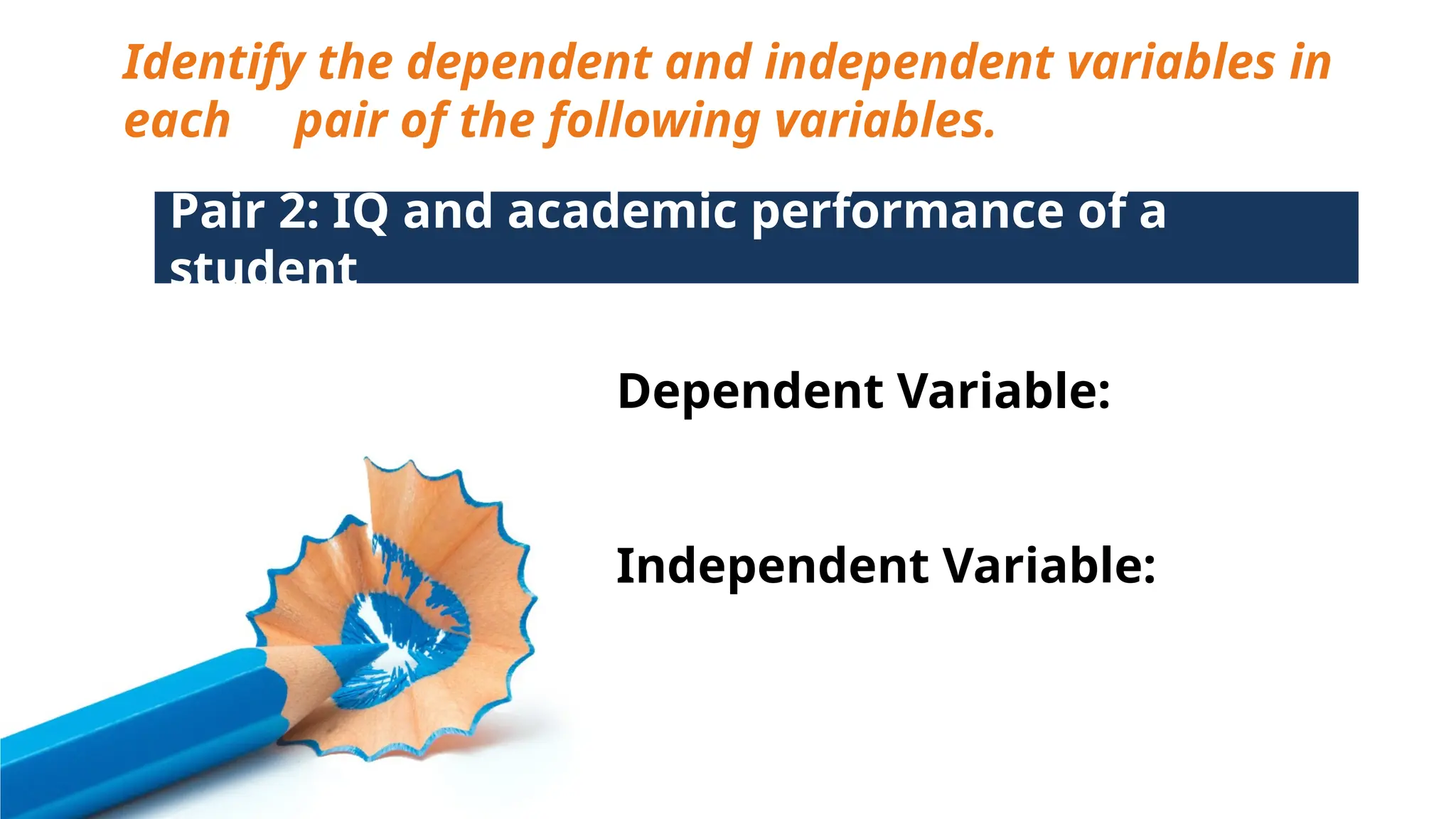 Identify the dependent and independent variables in each pair of the following variables.

Pair 2: IQ and academic performance of a student

Dependent Variable:

Independent Variable: